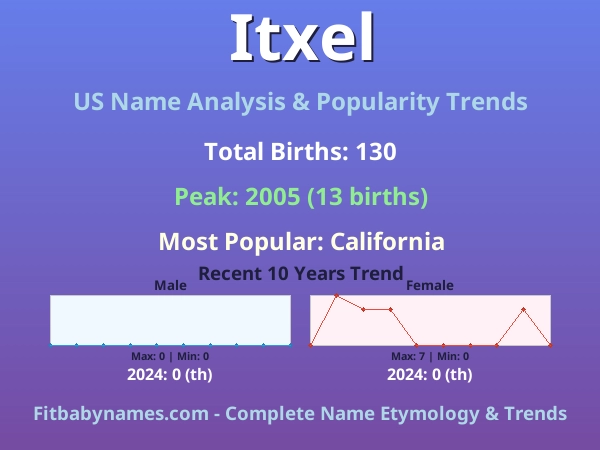 Itxel

US Name Analysis & Popularity Trends

Total Births: 130

Peak: 2005 (13 births)

Most Popular: California

Recent 10 Years Trend

Male

Max: 0 | Min: 0

2024: 0 (th)

Female

Max: 7 | Min: 0

2024: 0 (th)

Fitbabynames.com - Complete Name Etymology & Trends